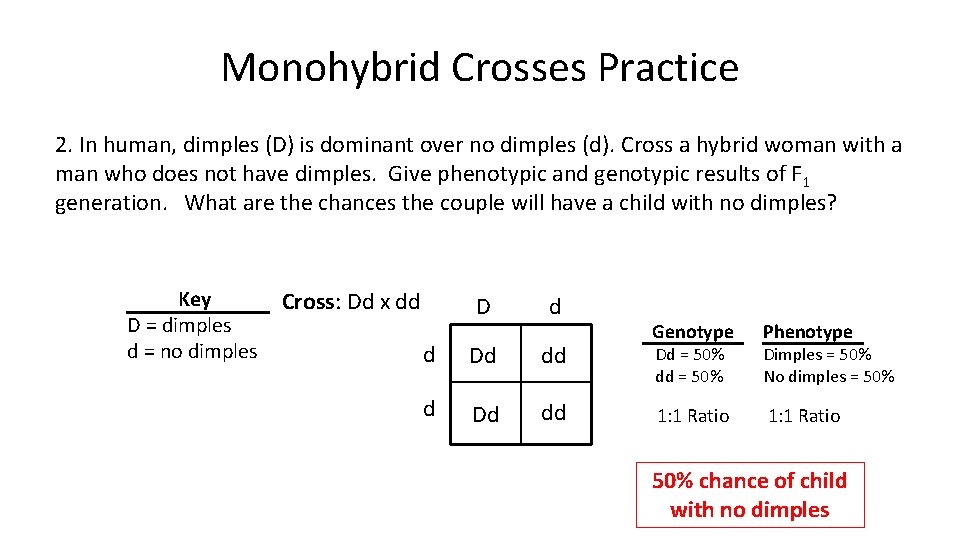 Monohybrid Crosses Practice

2. In human, dimples (D) is dominant over no dimples (d). Cross a hybrid woman with a man who does not have dimples. Give phenotypic and genotypic results of $F_1$ generation. What are the chances the couple will have a child with no dimples?

Key
D = dimples
d = no dimples

Cross: Dd x dd

| | D | d |
|---|---|---|
| d | Dd | dd |
| d | Dd | dd |

Genotype
Dd = 50%
dd = 50%
1:1 Ratio

Phenotype
Dimples = 50%
No dimples = 50%
1:1 Ratio

50% chance of child with no dimples